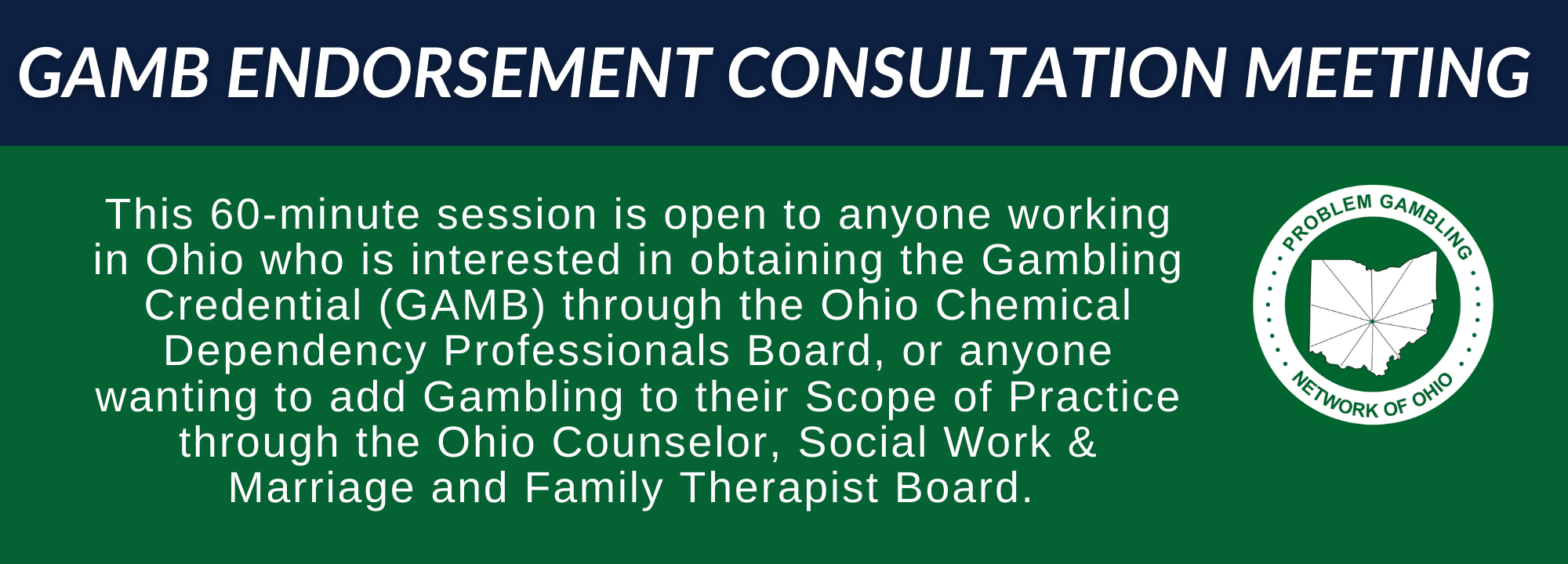 GAMB ENDORSEMENT CONSULTATION MEETING

This 60-minute session is open to anyone working in Ohio who is interested in obtaining the Gambling Credential (GAMB) through the Ohio Chemical Dependency Professionals Board, or anyone wanting to add Gambling to their Scope of Practice through the Ohio Counselor, Social Work & Marriage and Family Therapist Board.

PROBLEM GAMBLING NETWORK OF OHIO